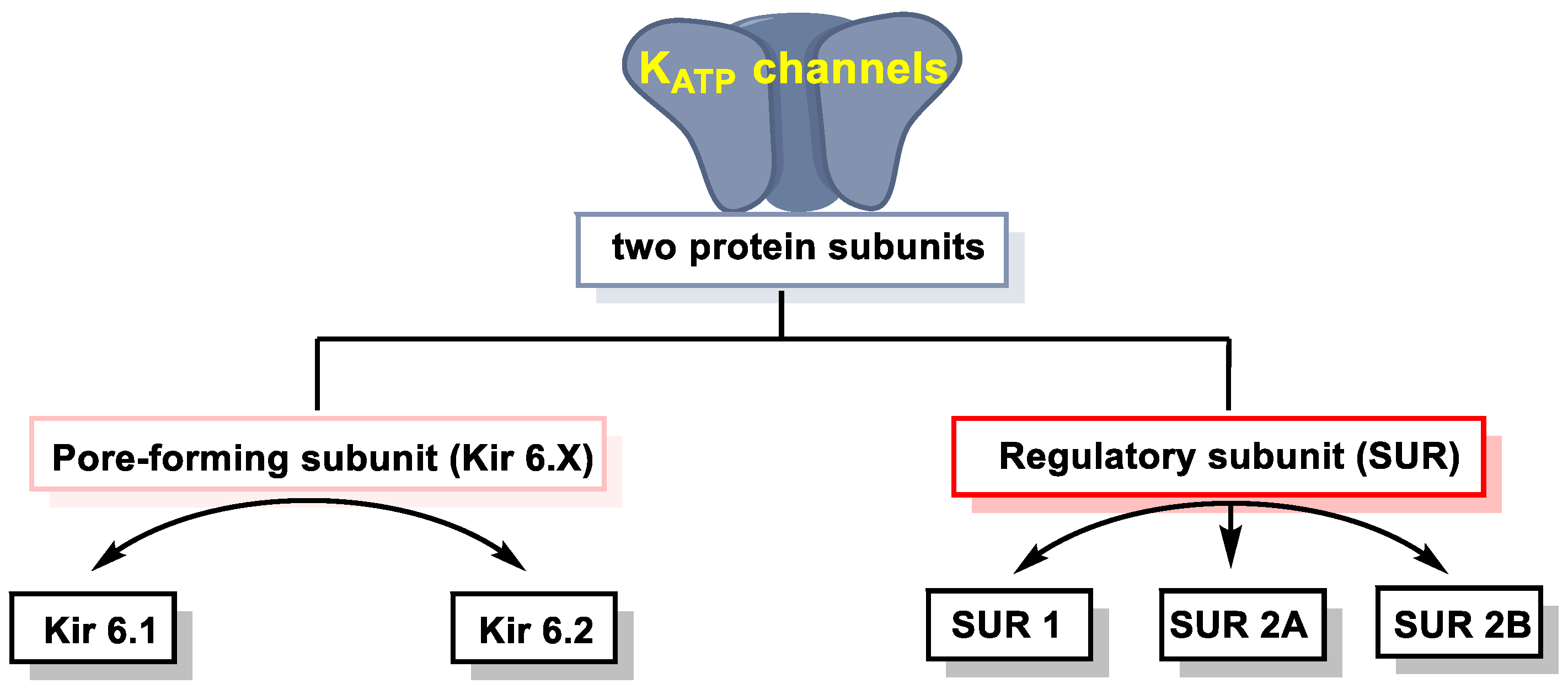 $K_{ATP}$ channels

two protein subunits

Pore-forming subunit (Kir 6.X)

Regulatory subunit (SUR)

Kir 6.1

Kir 6.2

SUR 1

SUR 2A

SUR 2B